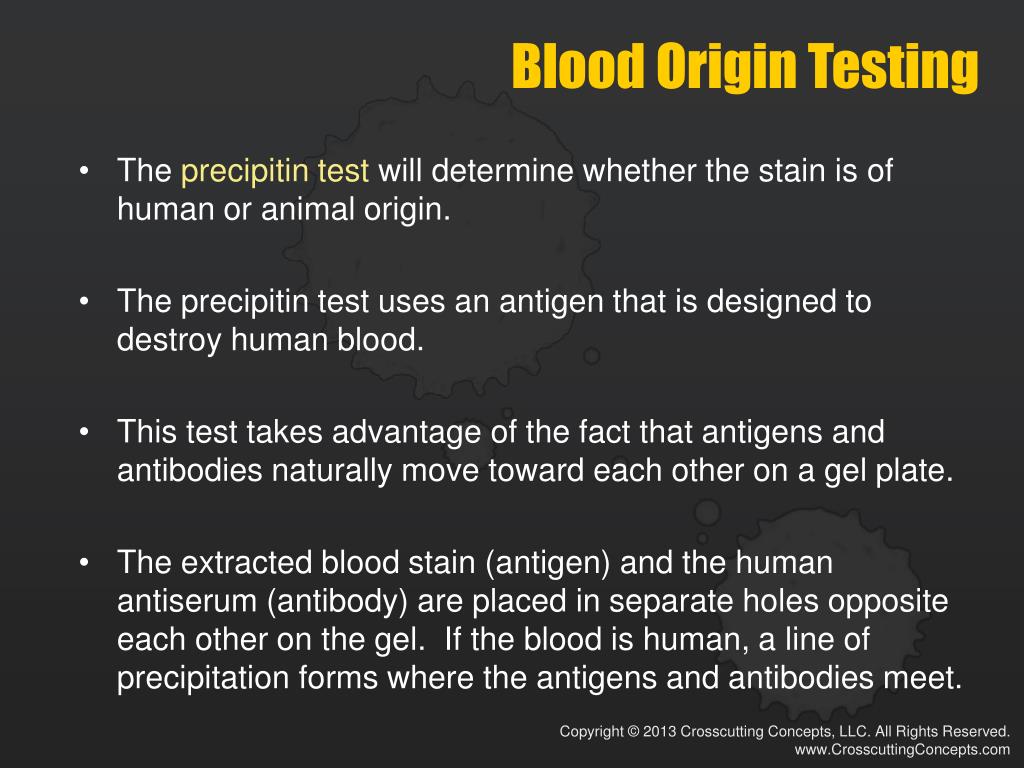 Blood Origin Testing

• The precipitin test will determine whether the stain is of human or animal origin.

• The precipitin test uses an antigen that is designed to destroy human blood.

• This test takes advantage of the fact that antigens and antibodies naturally move toward each other on a gel plate.

• The extracted blood stain (antigen) and the human antiserum (antibody) are placed in separate holes opposite each other on the gel. If the blood is human, a line of precipitation forms where the antigens and antibodies meet.

Copyright © 2013 Crosscutting Concepts, LLC. All Rights Reserved.
www.CrosscuttingConcepts.com